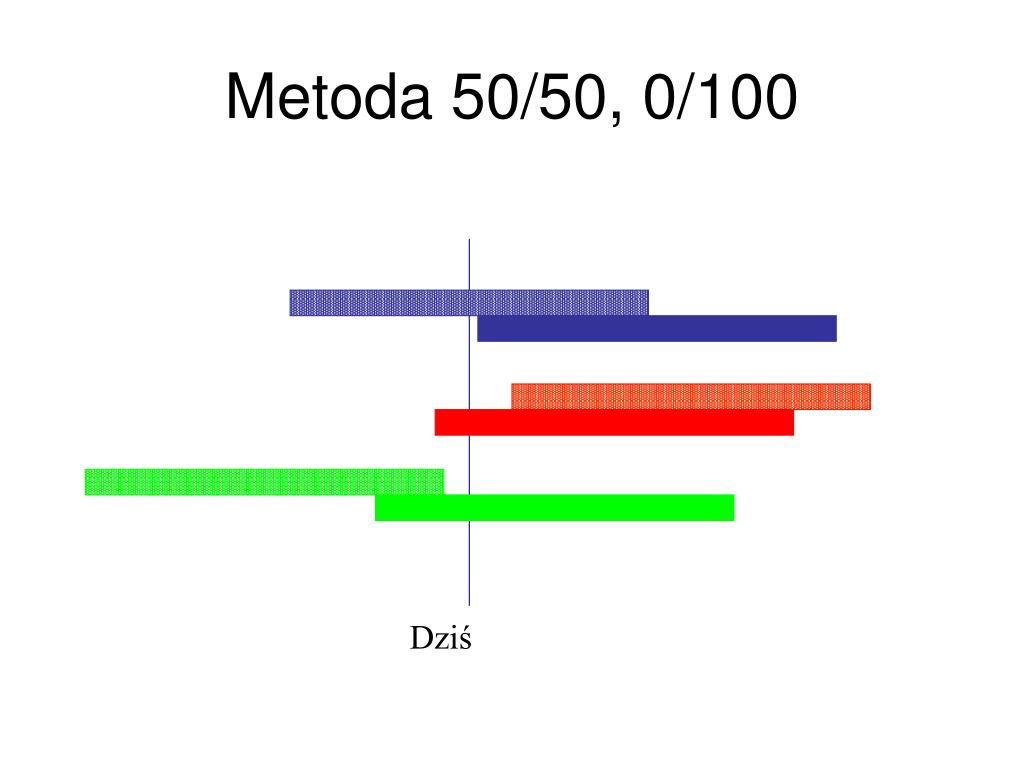 Metoda 50/50, 0/100

Dziś